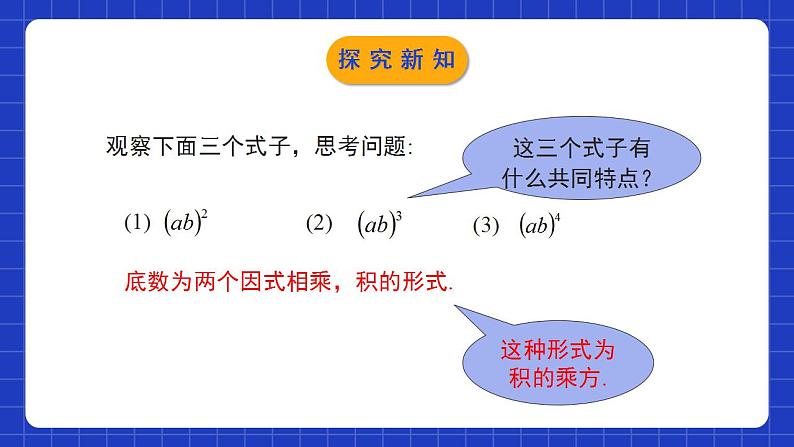 探究新知

观察下面三个式子，思考问题:

这三个式子有什么共同特点？

(1) $(ab)^2$　(2) $(ab)^3$　(3) $(ab)^4$

底数为两个因式相乘，积的形式.

这种形式为积的乘方.